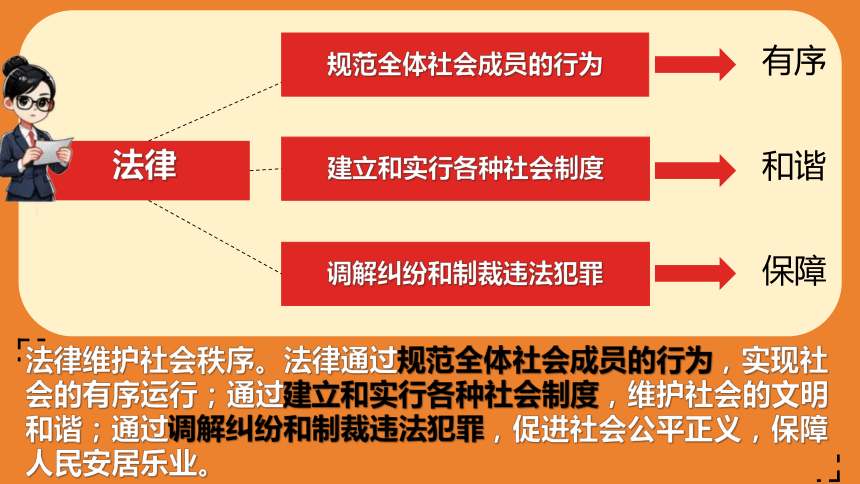 法律

规范全体社会成员的行为 有序

建立和实行各种社会制度 和谐

调解纠纷和制裁违法犯罪 保障

法律维护社会秩序。法律通过规范全体社会成员的行为，实现社会的有序运行；通过建立和实行各种社会制度，维护社会的文明和谐；通过调解纠纷和制裁违法犯罪，促进社会公平正义，保障人民安居乐业。